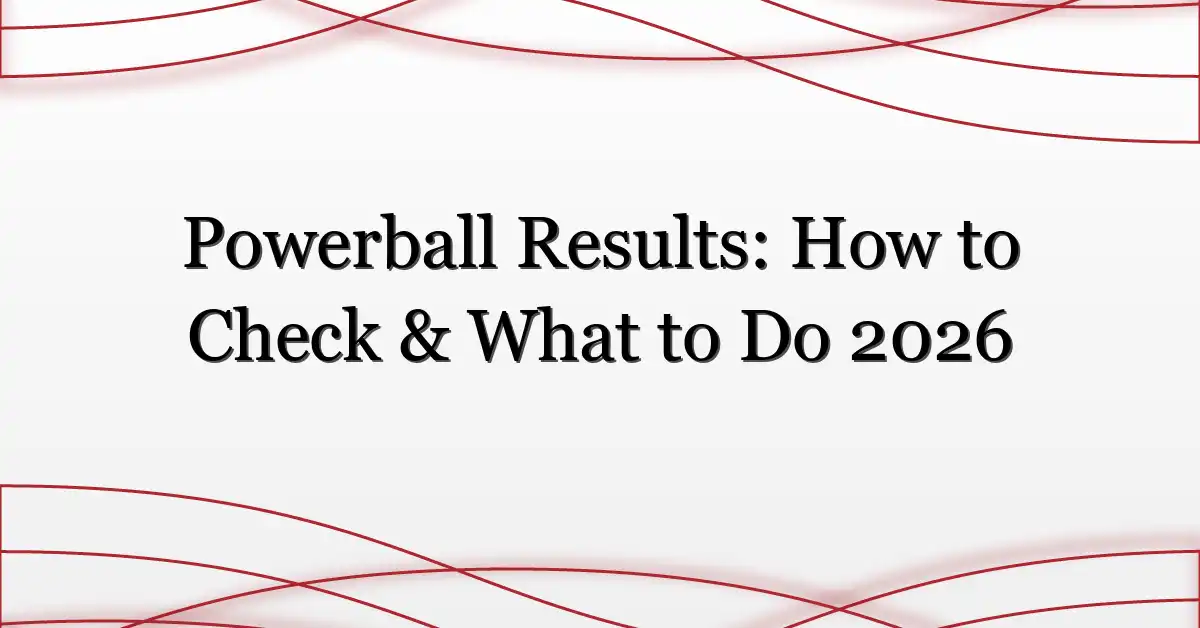 Powerball Results: How to Check & What to Do 2026